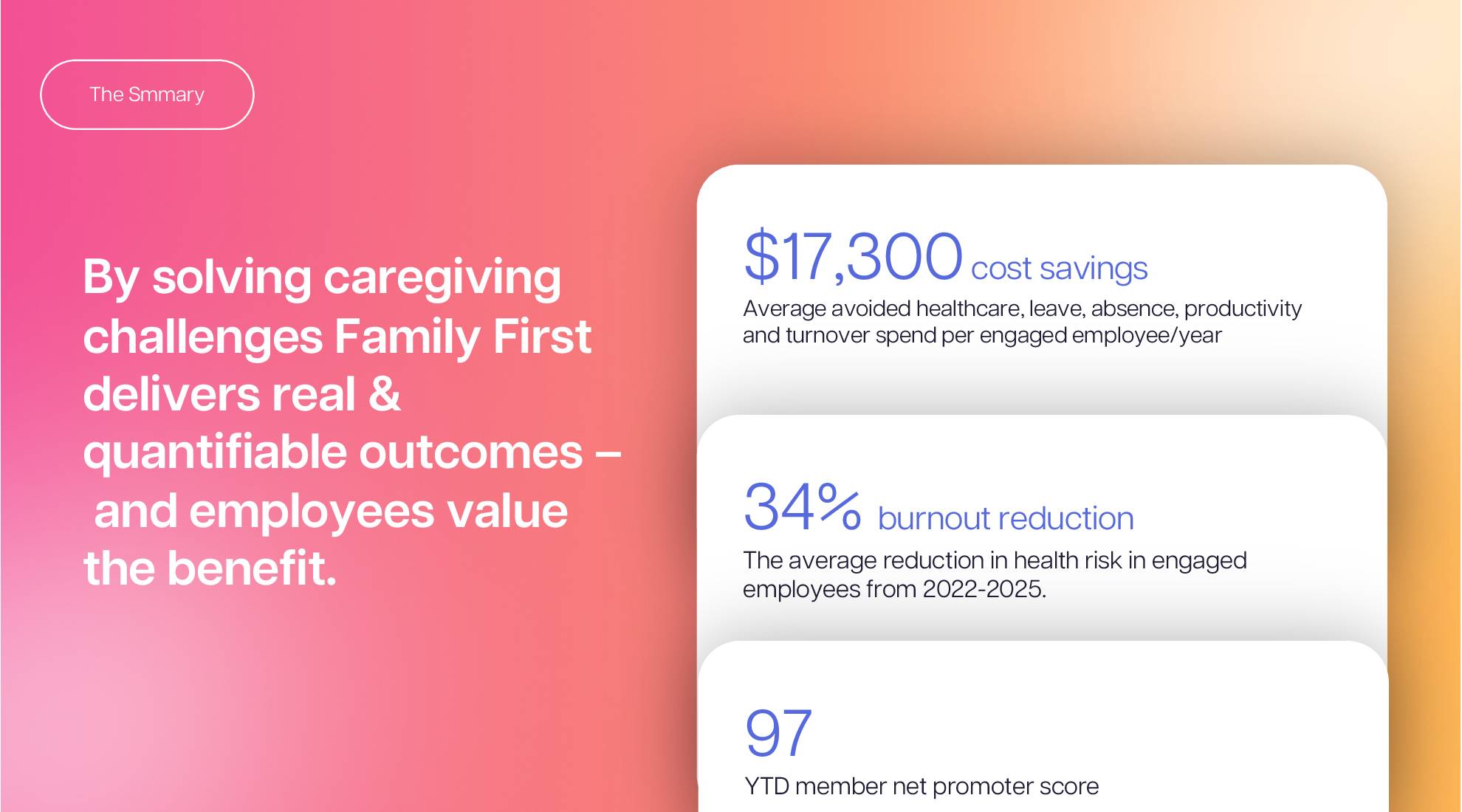 The Smmary

By solving caregiving challenges Family First delivers real & quantifiable outcomes – and employees value the benefit.

$17,300 cost savings
Average avoided healthcare, leave, absence, productivity and turnover spend per engaged employee/year

34% burnout reduction
The average reduction in health risk in engaged employees from 2022-2025.

97
YTD member net promoter score